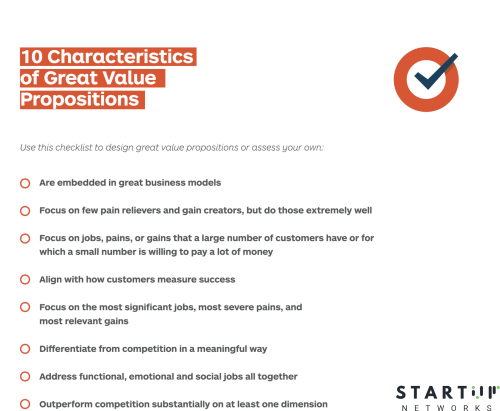 10 Characteristics of Great Value Propositions

Use this checklist to design great value propositions or assess your own:

Are embedded in great business models

Focus on few pain relievers and gain creators, but do those extremely well

Focus on jobs, pains, or gains that a large number of customers have or for which a small number is willing to pay a lot of money

Align with how customers measure success

Focus on the most significant jobs, most severe pains, and most relevant gains

Differentiate from competition in a meaningful way

Address functional, emotional and social jobs all together

Outperform competition substantially on at least one dimension

STARTUP
NETWORKS